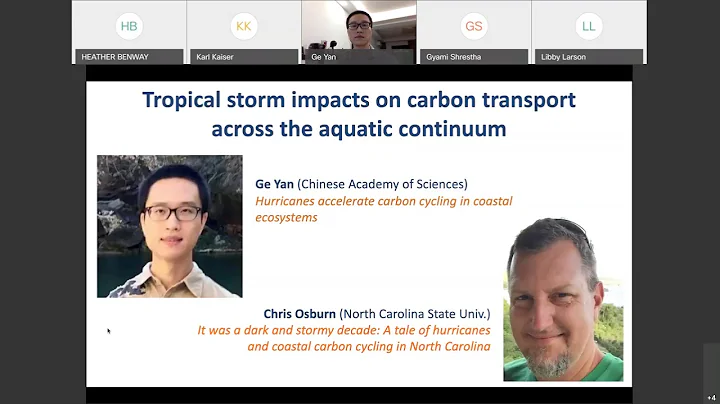 HB
HEATHER BENWAY

KK
Karl Kaiser

Ge Yan

GS
Gyami Shrestha

LL
Libby Larson

Tropical storm impacts on carbon transport across the aquatic continuum

Ge Yan (Chinese Academy of Sciences)
Hurricanes accelerate carbon cycling in coastal ecosystems

Chris Osburn (North Carolina State Univ.)
It was a dark and stormy decade: A tale of hurricanes and coastal carbon cycling in North Carolina

+4